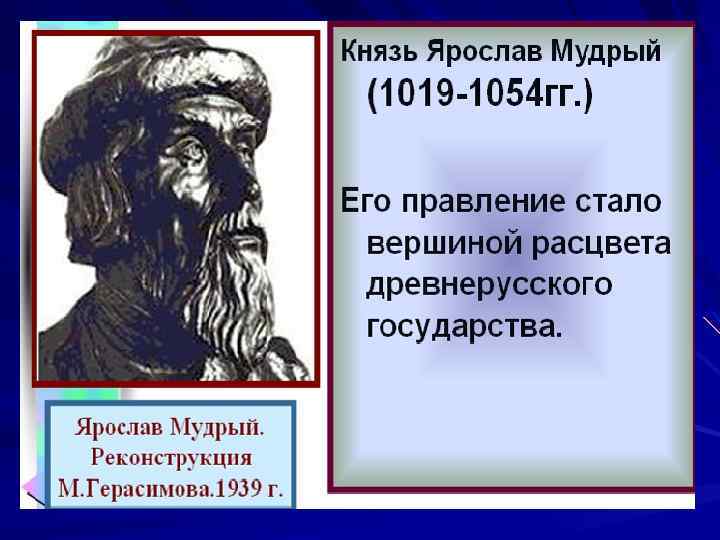 Князь Ярослав Мудрый
(1019-1054гг.)

Его правление стало вершиной расцвета древнерусского государства.

Ярослав Мудрый. Реконструкция М.Герасимова.1939 г.